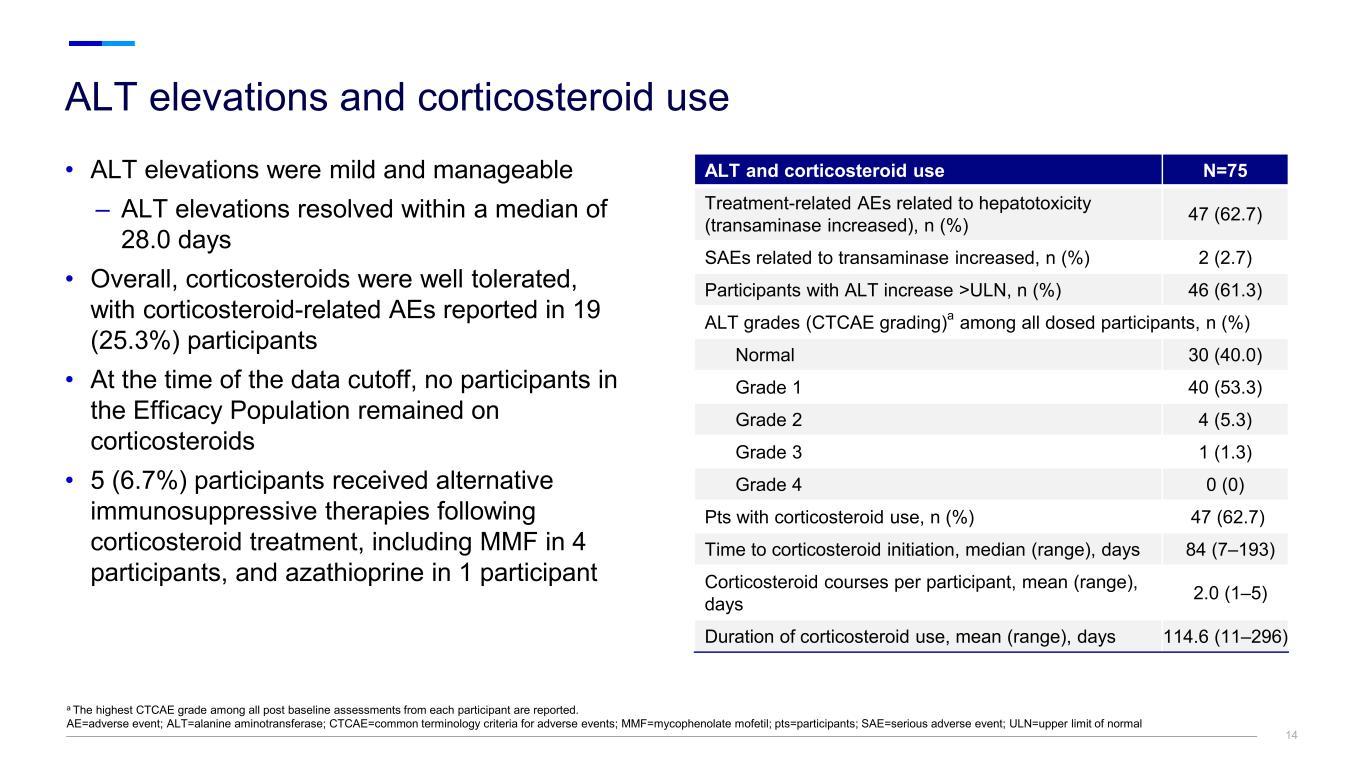 ALT elevations and corticosteroid use

• ALT elevations were mild and manageable
– ALT elevations resolved within a median of 28.0 days
• Overall, corticosteroids were well tolerated, with corticosteroid-related AEs reported in 19 (25.3%) participants
• At the time of the data cutoff, no participants in the Efficacy Population remained on corticosteroids
• 5 (6.7%) participants received alternative immunosuppressive therapies following corticosteroid treatment, including MMF in 4 participants, and azathioprine in 1 participant

| ALT and corticosteroid use | N=75 |
|---|---|
| Treatment-related AEs related to hepatotoxicity (transaminase increased), n (%) | 47 (62.7) |
| SAEs related to transaminase increased, n (%) | 2 (2.7) |
| Participants with ALT increase >ULN, n (%) | 46 (61.3) |
| ALT grades (CTCAE grading)$^a$ among all dosed participants, n (%) | |
| Normal | 30 (40.0) |
| Grade 1 | 40 (53.3) |
| Grade 2 | 4 (5.3) |
| Grade 3 | 1 (1.3) |
| Grade 4 | 0 (0) |
| Pts with corticosteroid use, n (%) | 47 (62.7) |
| Time to corticosteroid initiation, median (range), days | 84 (7–193) |
| Corticosteroid courses per participant, mean (range), days | 2.0 (1–5) |
| Duration of corticosteroid use, mean (range), days | 114.6 (11–296) |

$^a$ The highest CTCAE grade among all post baseline assessments from each participant are reported.
AE=adverse event; ALT=alanine aminotransferase; CTCAE=common terminology criteria for adverse events; MMF=mycophenolate mofetil; pts=participants; SAE=serious adverse event; ULN=upper limit of normal

14